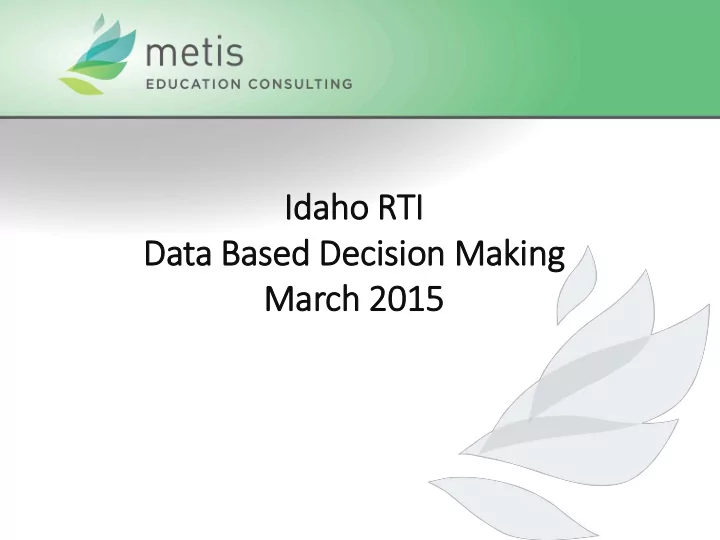 metis
EDUCATION CONSULTING

Idaho RTI
Data Based Decision Making
March 2015